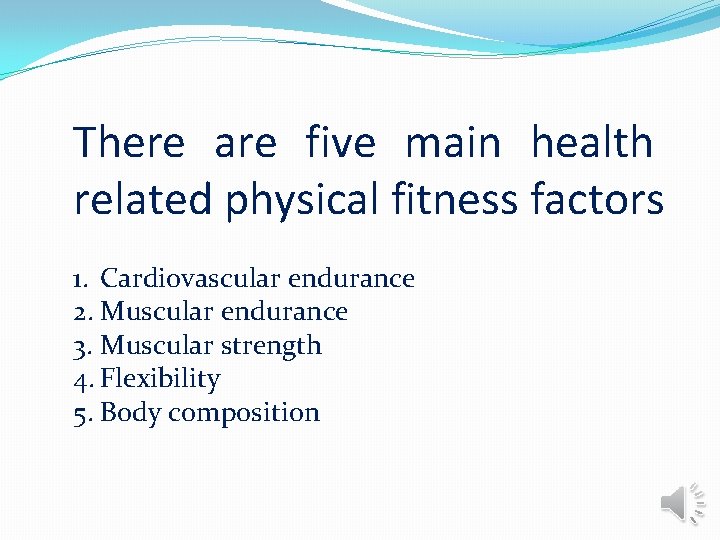 There are five main health related physical fitness factors

1. Cardiovascular endurance
2. Muscular endurance
3. Muscular strength
4. Flexibility
5. Body composition